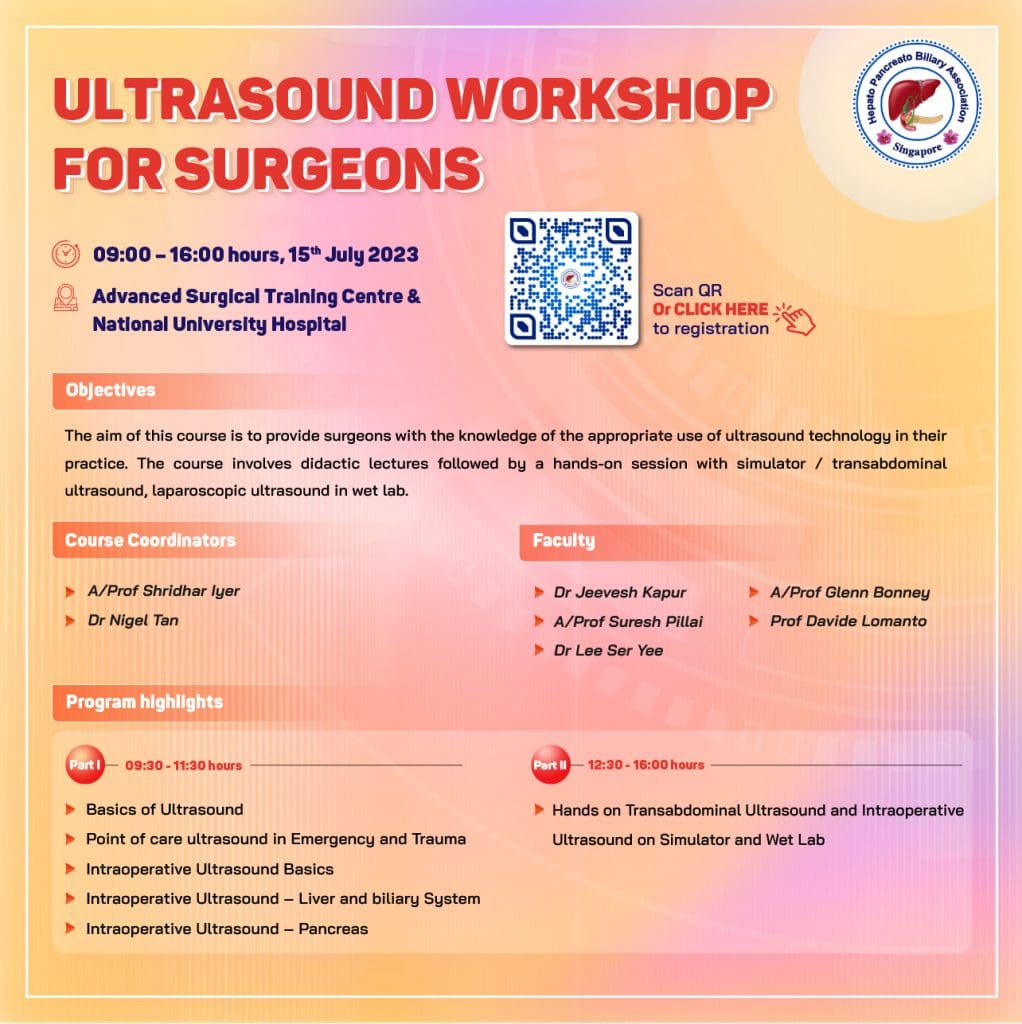 ULTRASOUND WORKSHOP FOR SURGEONS

Hepato Pancreato Biliary Association Singapore

09:00 – 16:00 hours, 15$^{th}$ July 2023

Advanced Surgical Training Centre & National University Hospital

Scan QR
Or CLICK HERE
to registration

Objectives

The aim of this course is to provide surgeons with the knowledge of the appropriate use of ultrasound technology in their practice. The course involves didactic lectures followed by a hands-on session with simulator / transabdominal ultrasound, laparoscopic ultrasound in wet lab.

Course Coordinators

A/Prof Shridhar Iyer
Dr Nigel Tan

Faculty

Dr Jeevesh Kapur
A/Prof Suresh Pillai
Dr Lee Ser Yee
A/Prof Glenn Bonney
Prof Davide Lomanto

Program highlights

Part I 09:30 - 11:30 hours

Basics of Ultrasound
Point of care ultrasound in Emergency and Trauma
Intraoperative Ultrasound Basics
Intraoperative Ultrasound – Liver and biliary System
Intraoperative Ultrasound – Pancreas

Part II 12:30 - 16:00 hours

Hands on Transabdominal Ultrasound and Intraoperative Ultrasound on Simulator and Wet Lab